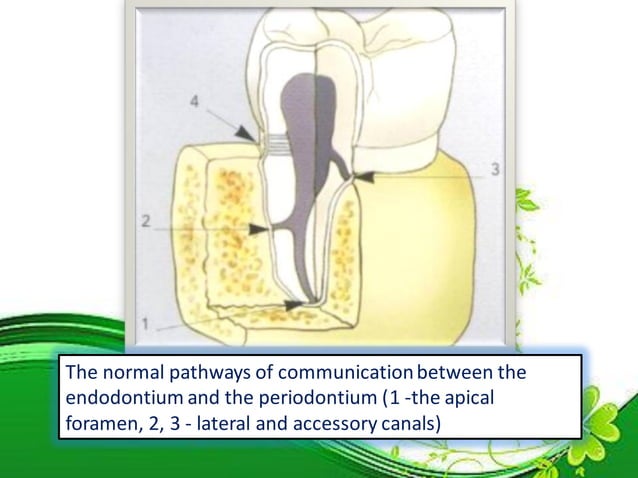 4

3

2

1

The normal pathways of communication between the endodontium and the periodontium (1 -the apical foramen, 2, 3 - lateral and accessory canals)